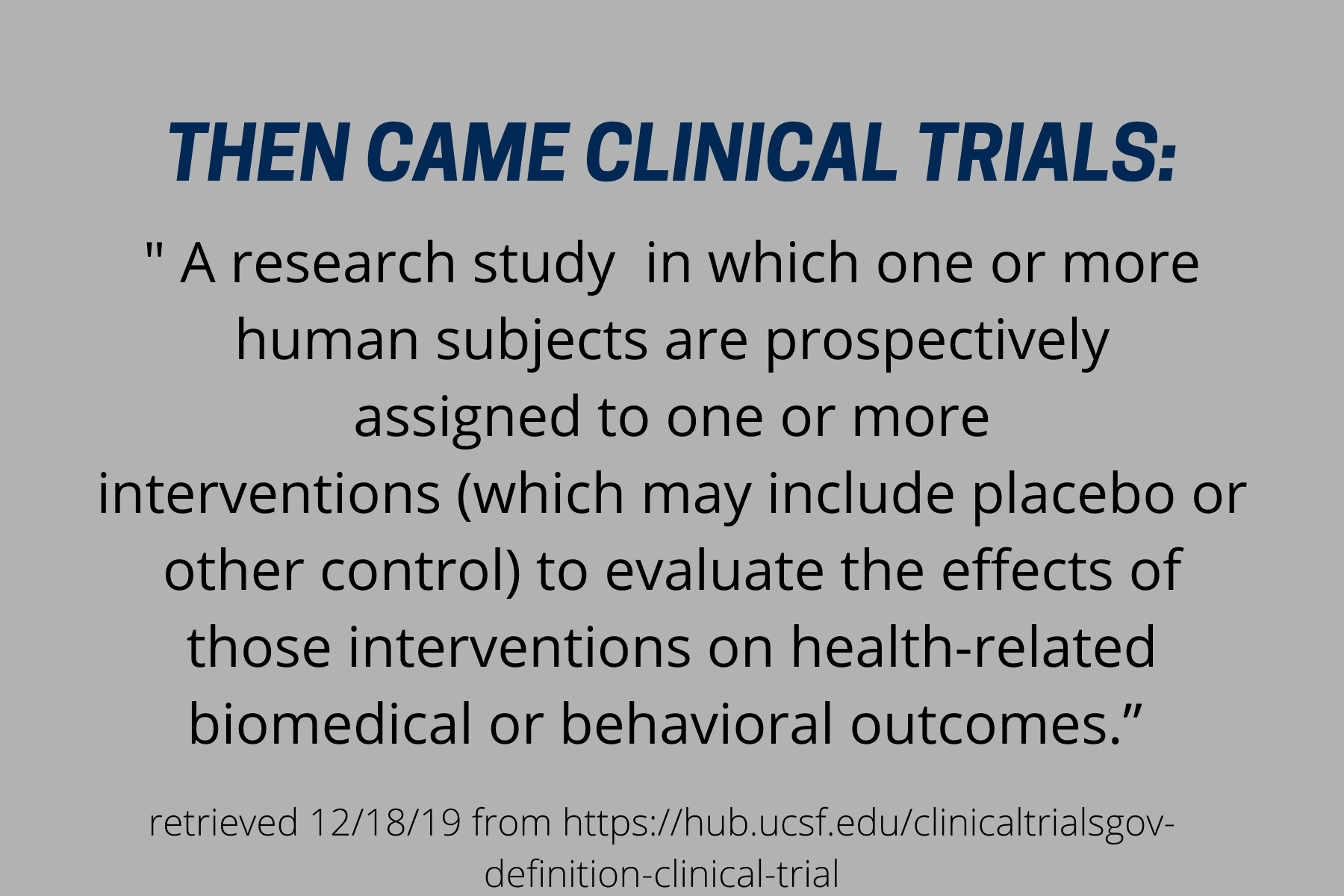 THEN CAME CLINICAL TRIALS:

" A research study  in which one or more human subjects are prospectively assigned to one or more interventions (which may include placebo or other control) to evaluate the effects of those interventions on health-related biomedical or behavioral outcomes.”

retrieved 12/18/19 from https://hub.ucsf.edu/clinicaltrialsgov-definition-clinical-trial